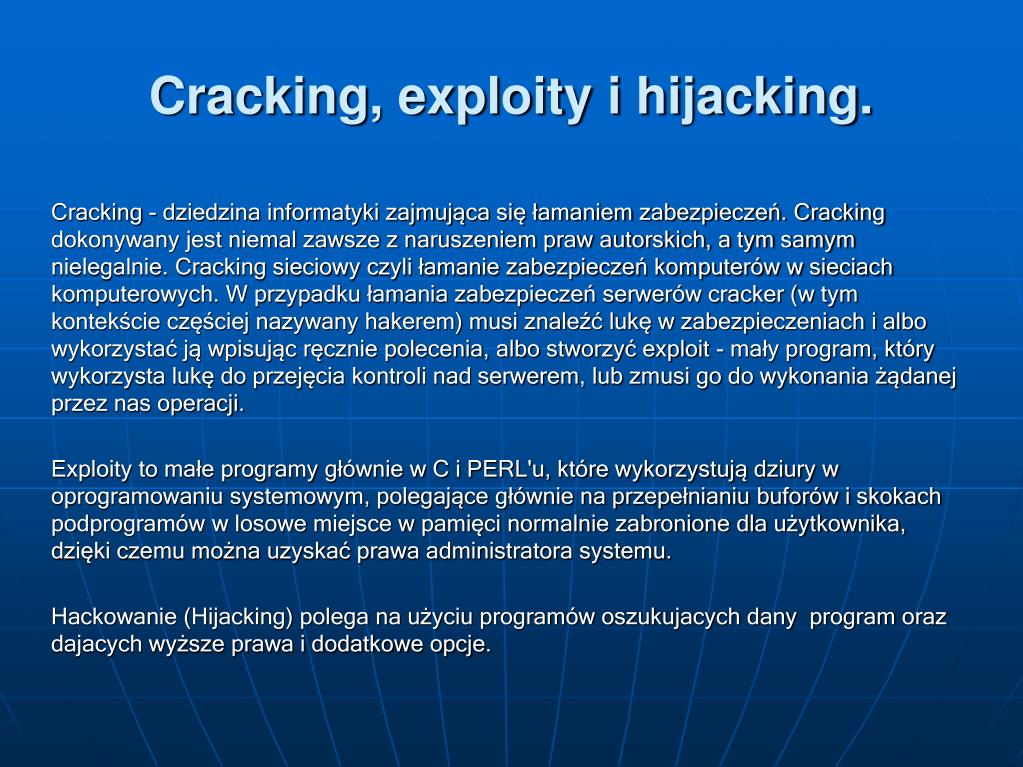 Cracking, exploity i hijacking.

Cracking - dziedzina informatyki zajmująca się łamaniem zabezpieczeń. Cracking dokonywany jest niemal zawsze z naruszeniem praw autorskich, a tym samym nielegalnie. Cracking sieciowy czyli łamanie zabezpieczeń komputerów w sieciach komputerowych. W przypadku łamania zabezpieczeń serwerów cracker (w tym kontekście częściej nazywany hakerem) musi znaleźć lukę w zabezpieczeniach i albo wykorzystać ją wpisując ręcznie polecenia, albo stworzyć exploit - mały program, który wykorzysta lukę do przejęcia kontroli nad serwerem, lub zmusi go do wykonania żądanej przez nas operacji.

Exploity to małe programy głównie w C i PERL'u, które wykorzystują dziury w oprogramowaniu systemowym, polegające głównie na przepełnianiu buforów i skokach podprogramów w losowe miejsce w pamięci normalnie zabronione dla użytkownika, dzięki czemu można uzyskać prawa administratora systemu.

Hackowanie (Hijacking) polega na użyciu programów oszukujacych dany program oraz dajacych wyższe prawa i dodatkowe opcje.